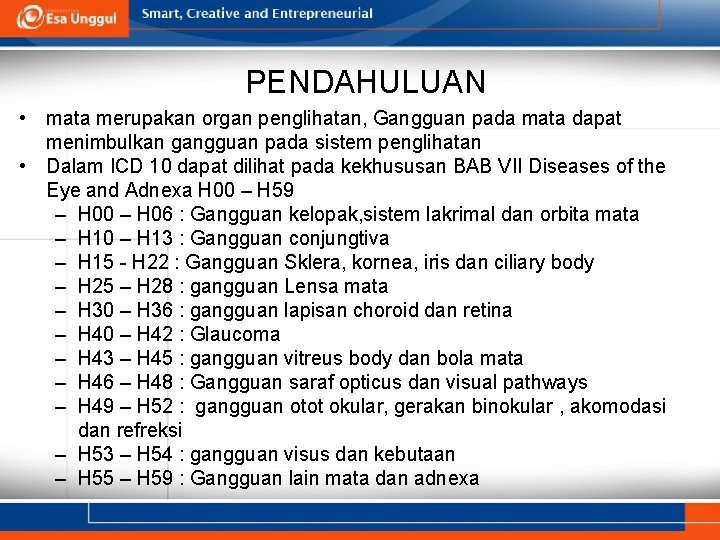 Esa Unggul

Smart, Creative and Entrepreneurial

PENDAHULUAN

• mata merupakan organ penglihatan, Gangguan pada mata dapat menimbulkan gangguan pada sistem penglihatan
• Dalam ICD 10 dapat dilihat pada kekhususan BAB VII Diseases of the Eye and Adnexa H00 – H59
– H00 – H06 : Gangguan kelopak,sistem lakrimal dan orbita mata
– H10 – H13 : Gangguan conjungtiva
– H15 - H22 : Gangguan Sklera, kornea, iris dan ciliary body
– H25 – H28 : gangguan Lensa mata
– H30 – H36 : gangguan lapisan choroid dan retina
– H40 – H42 : Glaucoma
– H43 – H45 : gangguan vitreus body dan bola mata
– H46 – H48 : Gangguan saraf opticus dan visual pathways
– H49 – H52 : gangguan otot okular, gerakan binokular , akomodasi dan refreksi
– H53 – H54 : gangguan visus dan kebutaan
– H55 – H59 : Gangguan lain mata dan adnexa